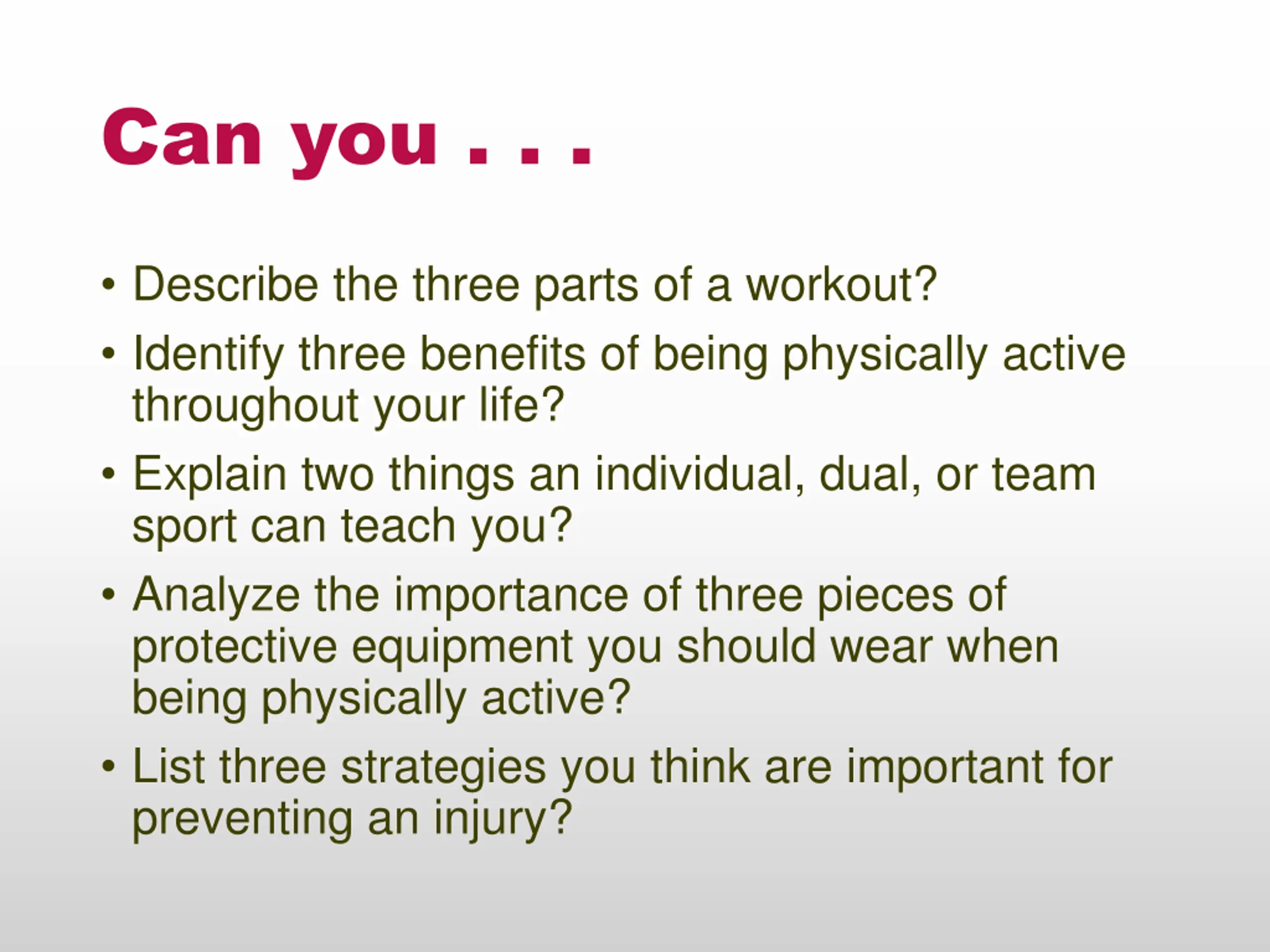 Can you . . .

• Describe the three parts of a workout?
• Identify three benefits of being physically active throughout your life?
• Explain two things an individual, dual, or team sport can teach you?
• Analyze the importance of three pieces of protective equipment you should wear when being physically active?
• List three strategies you think are important for preventing an injury?